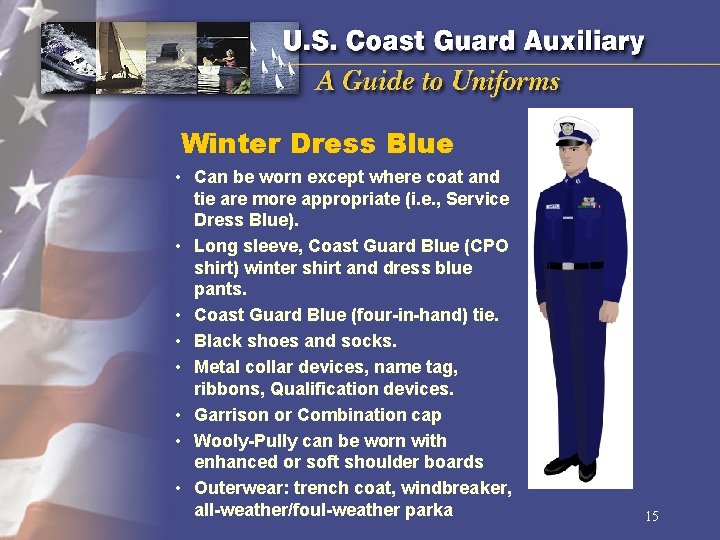 U.S. Coast Guard Auxiliary
A Guide to Uniforms

Winter Dress Blue

• Can be worn except where coat and tie are more appropriate (i.e., Service Dress Blue).
• Long sleeve, Coast Guard Blue (CPO shirt) winter shirt and dress blue pants.
• Coast Guard Blue (four-in-hand) tie.
• Black shoes and socks.
• Metal collar devices, name tag, ribbons, Qualification devices.
• Garrison or Combination cap
• Wooly-Pully can be worn with enhanced or soft shoulder boards
• Outerwear: trench coat, windbreaker, all-weather/foul-weather parka

15